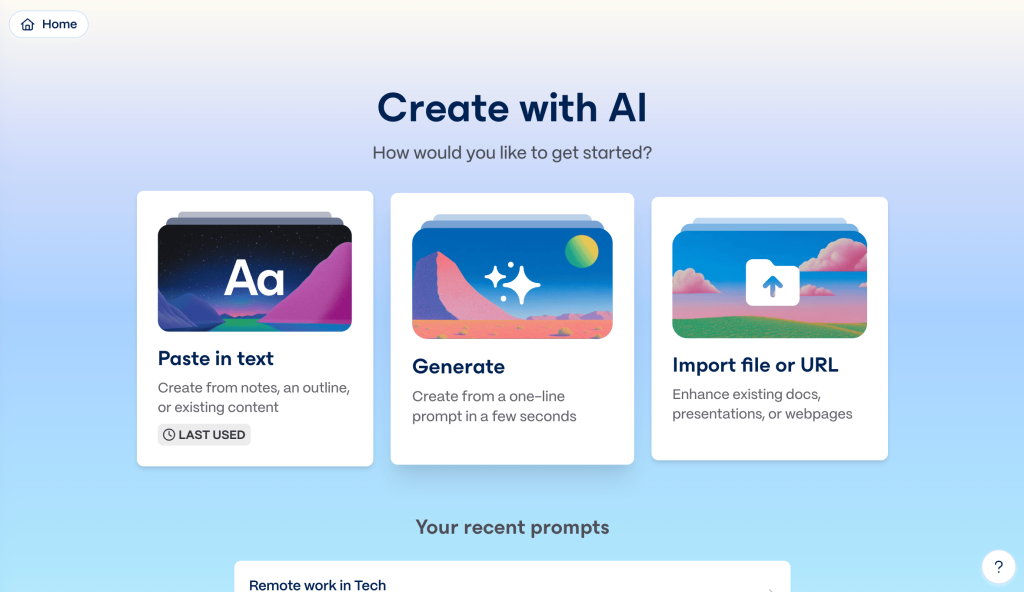 Home

Create with AI

How would you like to get started?

Aa

Paste in text

Create from notes, an outline, or existing content

LAST USED

Generate

Create from a one-line prompt in a few seconds

Import file or URL

Enhance existing docs, presentations, or webpages

Your recent prompts

Remote work in Tech

?